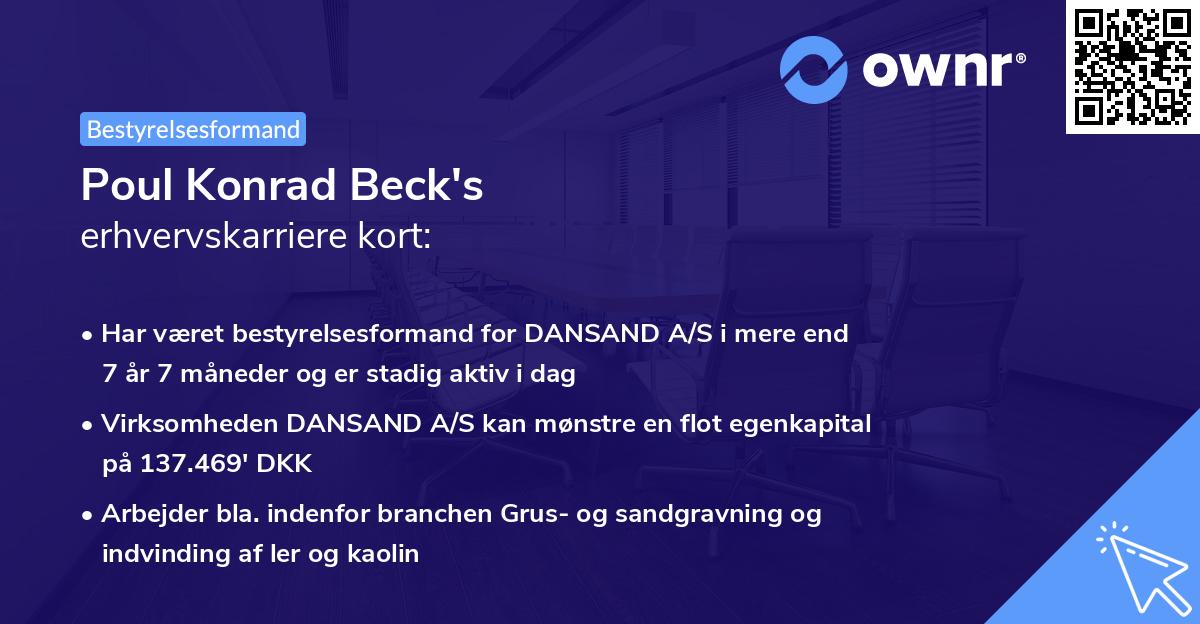 ownr®

Bestyrelsesformand

Poul Konrad Beck's
erhvervskarriere kort:

• Har været bestyrelsesformand for DANSAND A/S i mere end 7 år 7 måneder og er stadig aktiv i dag

• Virksomheden DANSAND A/S kan mønstre en flot egenkapital på 137.469' DKK

• Arbejder bla. indenfor branchen Grus- og sandgravning og indvinding af ler og kaolin